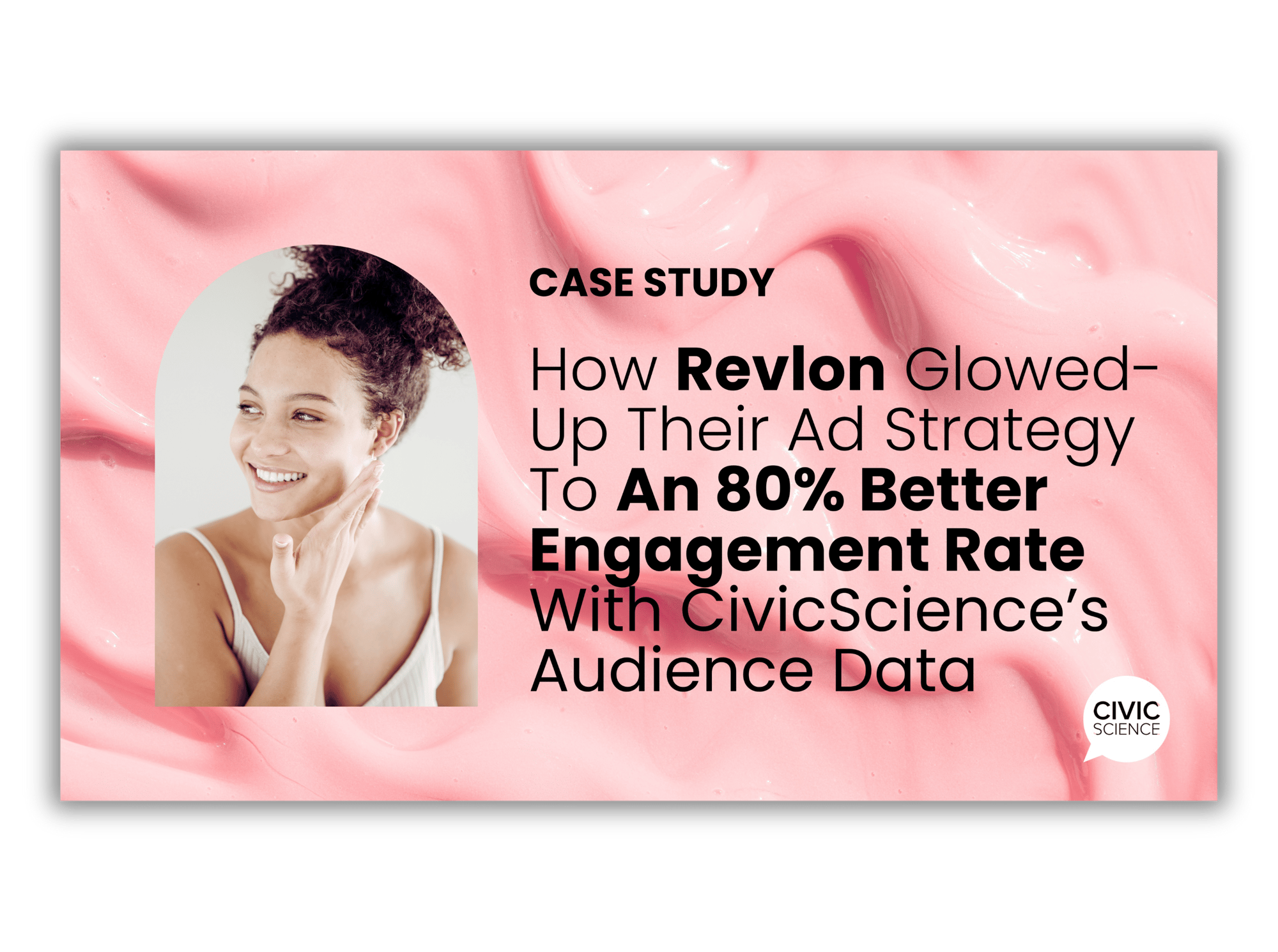 CASE STUDY

How Revlon Glowed-Up Their Ad Strategy To An 80% Better Engagement Rate With CivicScience's Audience Data

CIVIC SCIENCE